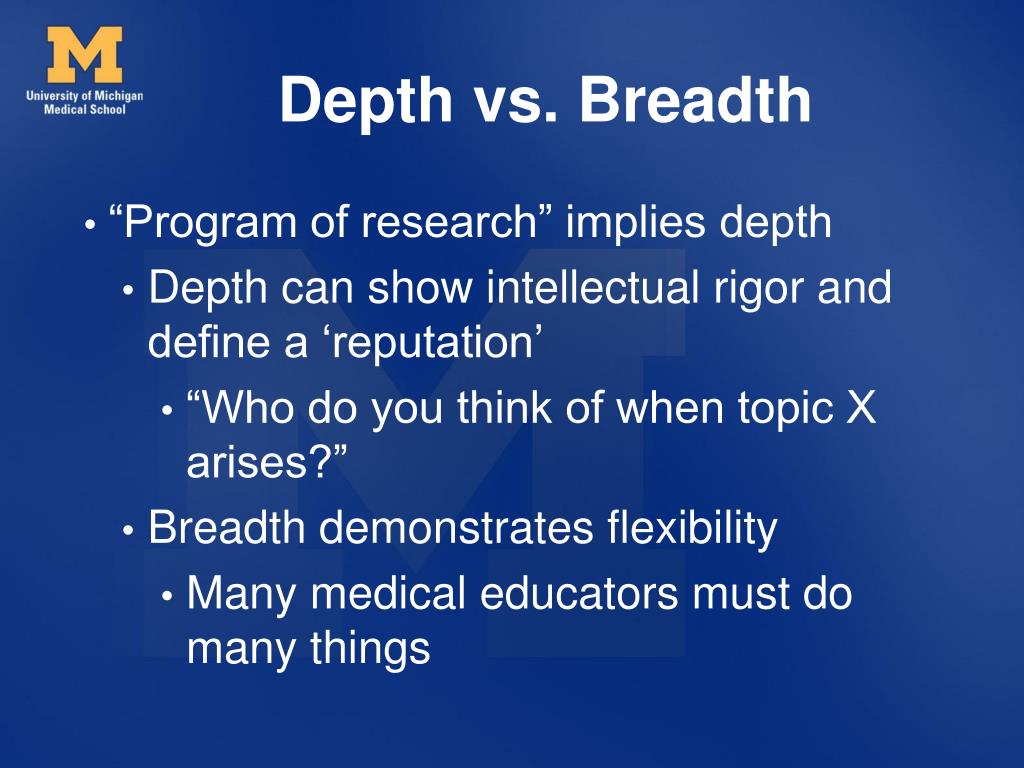 M
University of Michigan
Medical School

Depth vs. Breadth

• “Program of research” implies depth
• Depth can show intellectual rigor and define a ‘reputation’
• “Who do you think of when topic X arises?”
• Breadth demonstrates flexibility
• Many medical educators must do many things